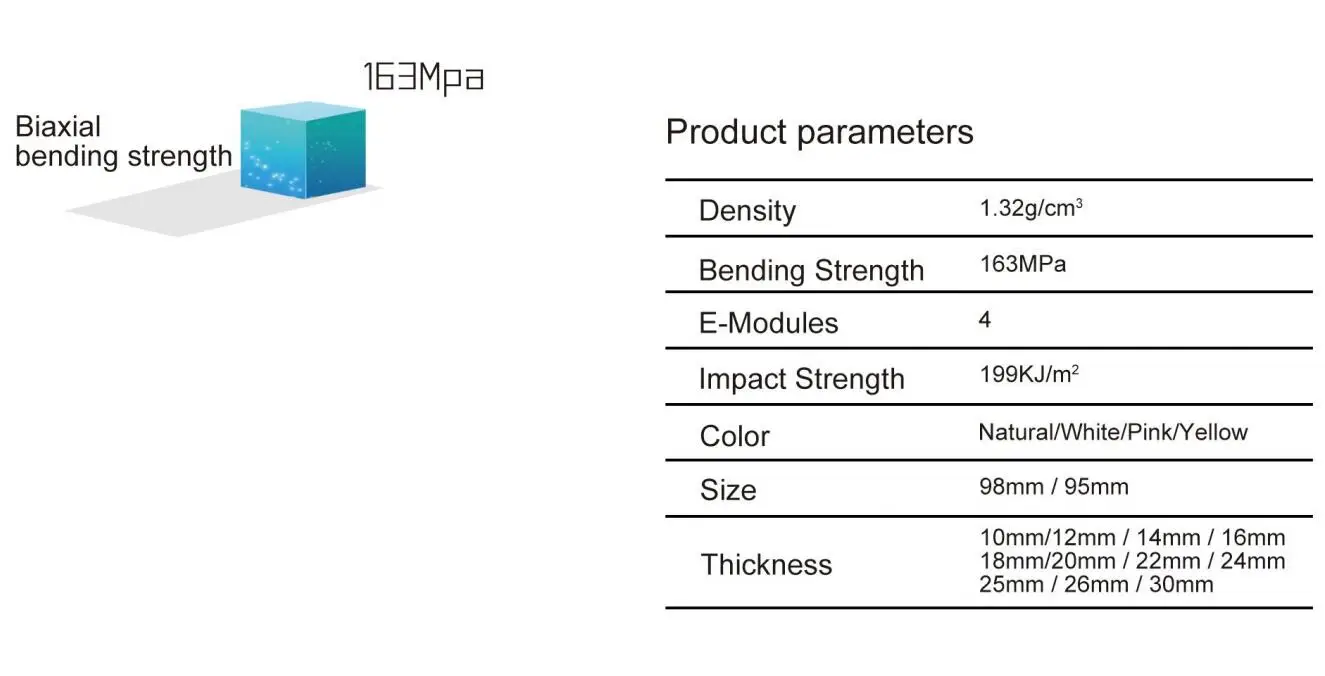 163Mpa

Biaxial bending strength

Product parameters

| Density | 1.32g/cm$^3$ |
|---|---|
| Bending Strength | 163MPa |
| E-Modules | 4 |
| Impact Strength | 199KJ/m$^2$ |
| Color | Natural/White/Pink/Yellow |
| Size | 98mm / 95mm |
| Thickness | 10mm/12mm / 14mm / 16mm 18mm/20mm / 22mm / 24mm 25mm / 26mm / 30mm |